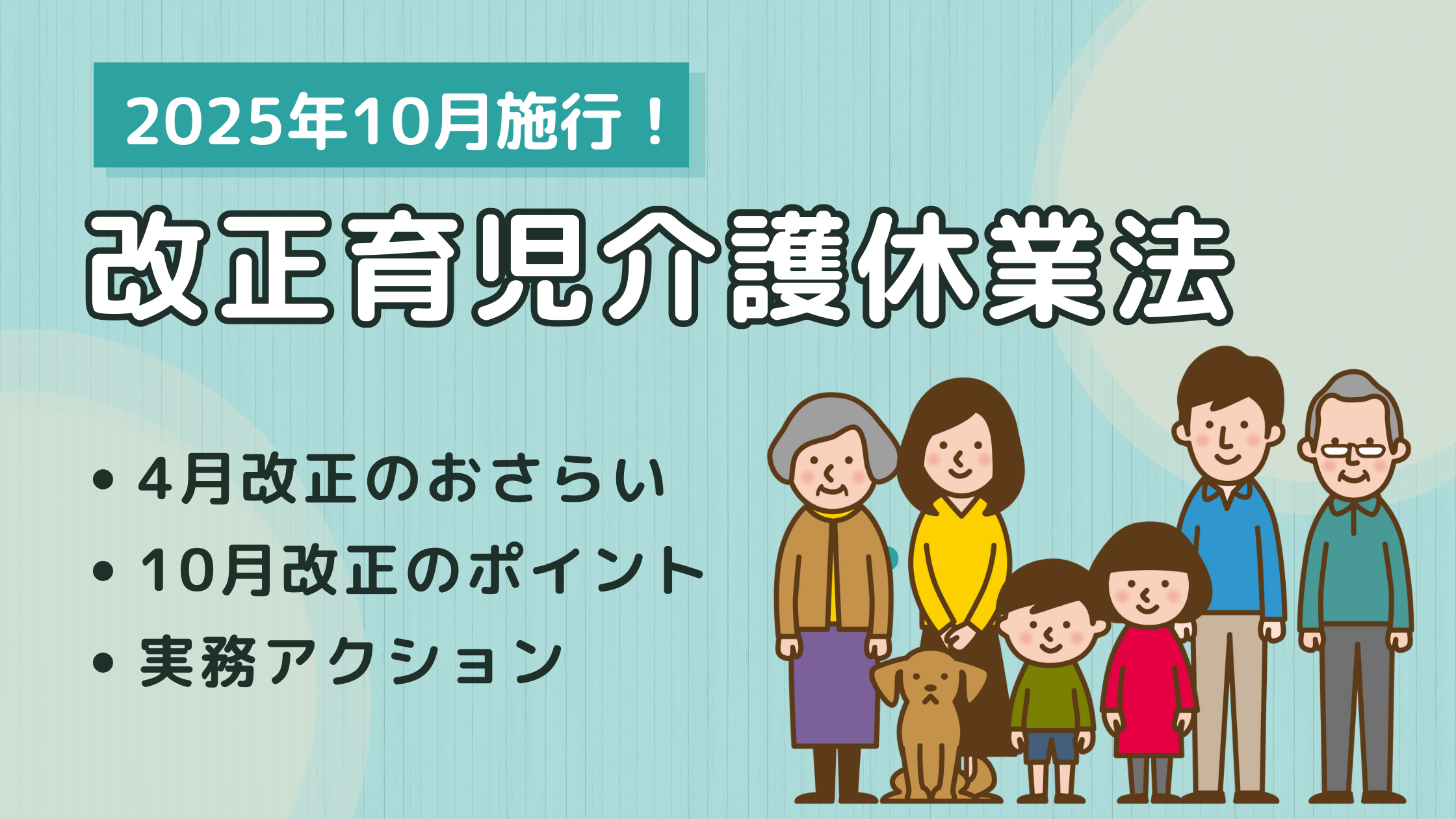 2025年10月施行！

改正育児介護休業法

• 4月改正のおさらい
• 10月改正のポイント
• 実務アクション